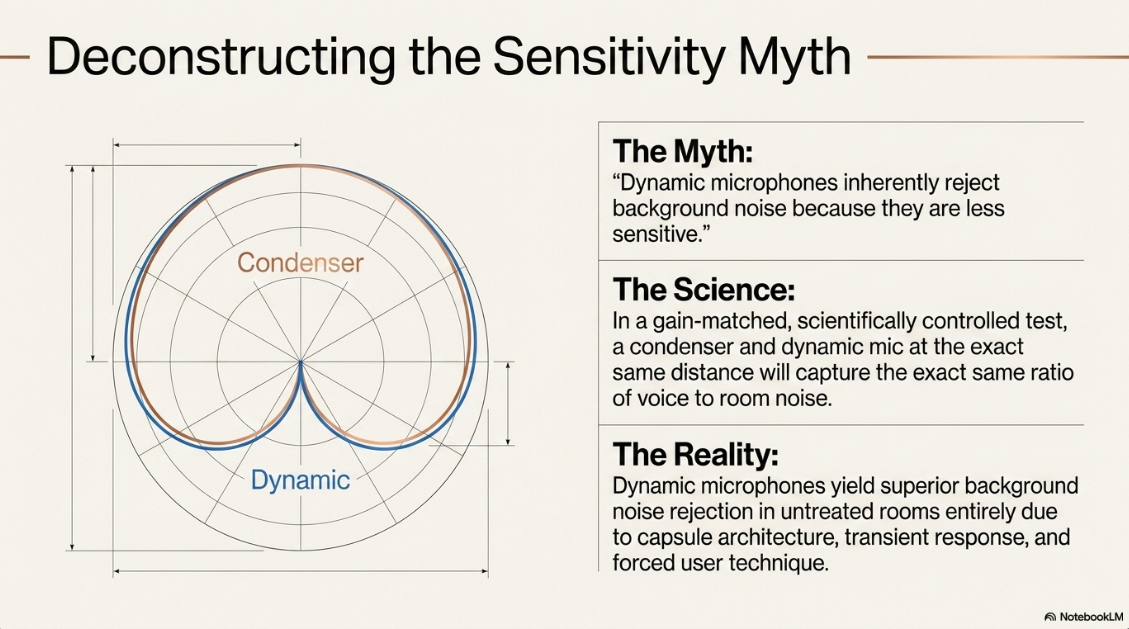 Deconstructing the Sensitivity Myth

Condenser

Dynamic

The Myth:

"Dynamic microphones inherently reject background noise because they are less sensitive."

The Science:

In a gain-matched, scientifically controlled test, a condenser and dynamic mic at the exact same distance will capture the exact same ratio of voice to room noise.

The Reality:

Dynamic microphones yield superior background noise rejection in untreated rooms entirely due to capsule architecture, transient response, and forced user technique.

NotebookLM